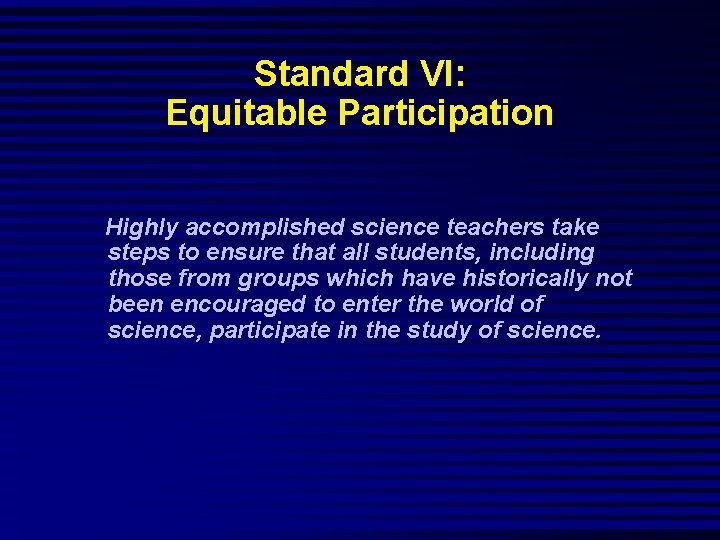 Standard VI:
Equitable Participation

Highly accomplished science teachers take steps to ensure that all students, including those from groups which have historically not been encouraged to enter the world of science, participate in the study of science.